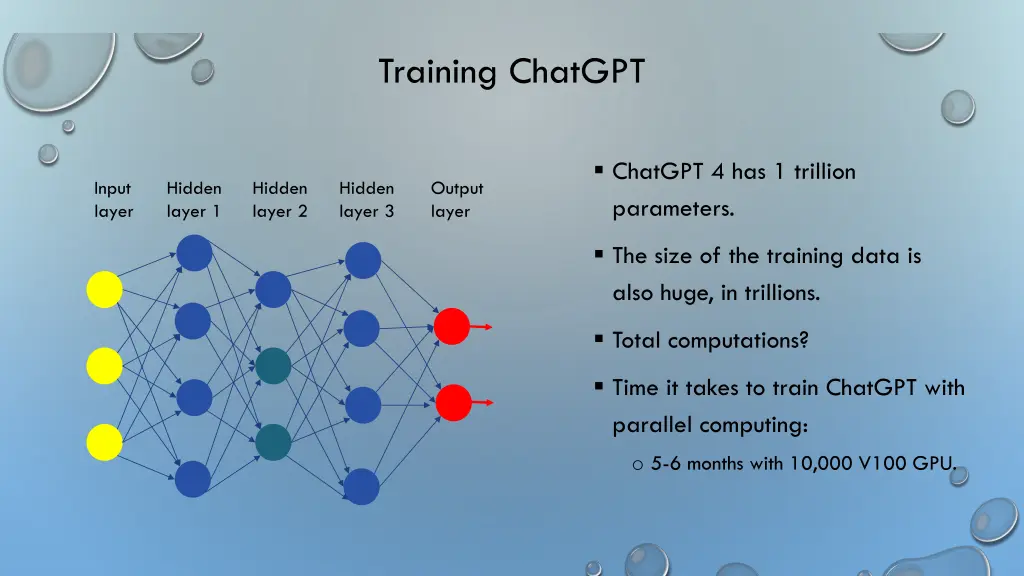 Training ChatGPT

Input layer

Hidden layer 1

Hidden layer 2

Hidden layer 3

Output layer

▪ ChatGPT 4 has 1 trillion parameters.

▪ The size of the training data is also huge, in trillions.

▪ Total computations?

▪ Time it takes to train ChatGPT with parallel computing:

o 5-6 months with 10,000 V100 GPU.